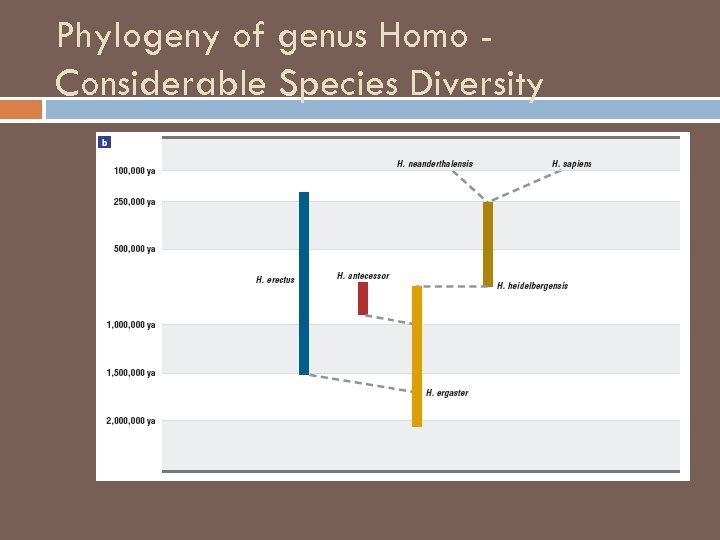 Phylogeny of genus Homo - Considerable Species Diversity

b

100,000 ya
250,000 ya
500,000 ya
1,000,000 ya
1,500,000 ya
2,000,000 ya

H. neanderthalensis
H. sapiens
H. erectus
H. antecessor
H. heidelbergensis
H. ergaster